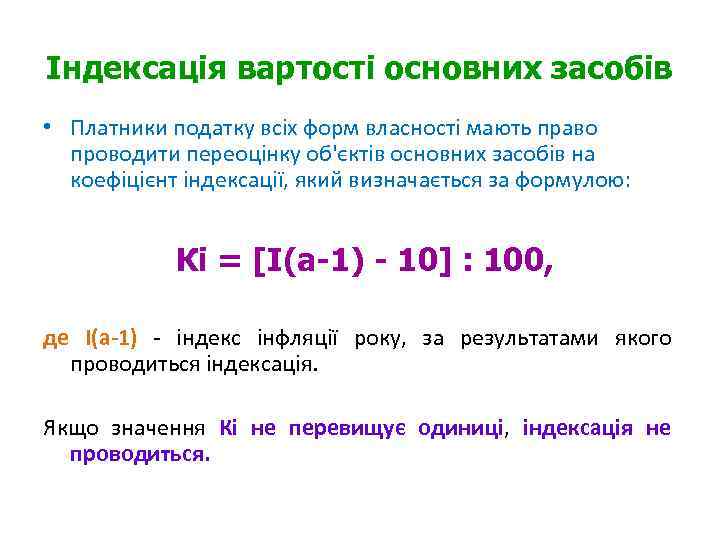 Індексація вартості основних засобів

• Платники податку всіх форм власності мають право проводити переоцінку об'єктів основних засобів на коефіцієнт індексації, який визначається за формулою:

Кі = [І(а-1) - 10] : 100,

де І(а-1) - індекс інфляції року, за результатами якого проводиться індексація.

Якщо значення Кі не перевищує одиниці, індексація не проводиться.